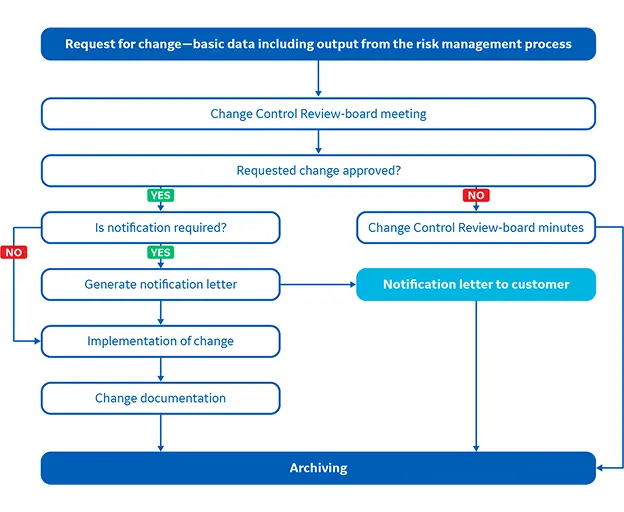 Request for change—basic data including output from the risk management process

Change Control Review-board meeting

Requested change approved?

YES

NO

Is notification required?

Change Control Review-board minutes

NO

YES

Generate notification letter

Notification letter to customer

Implementation of change

Change documentation

Archiving